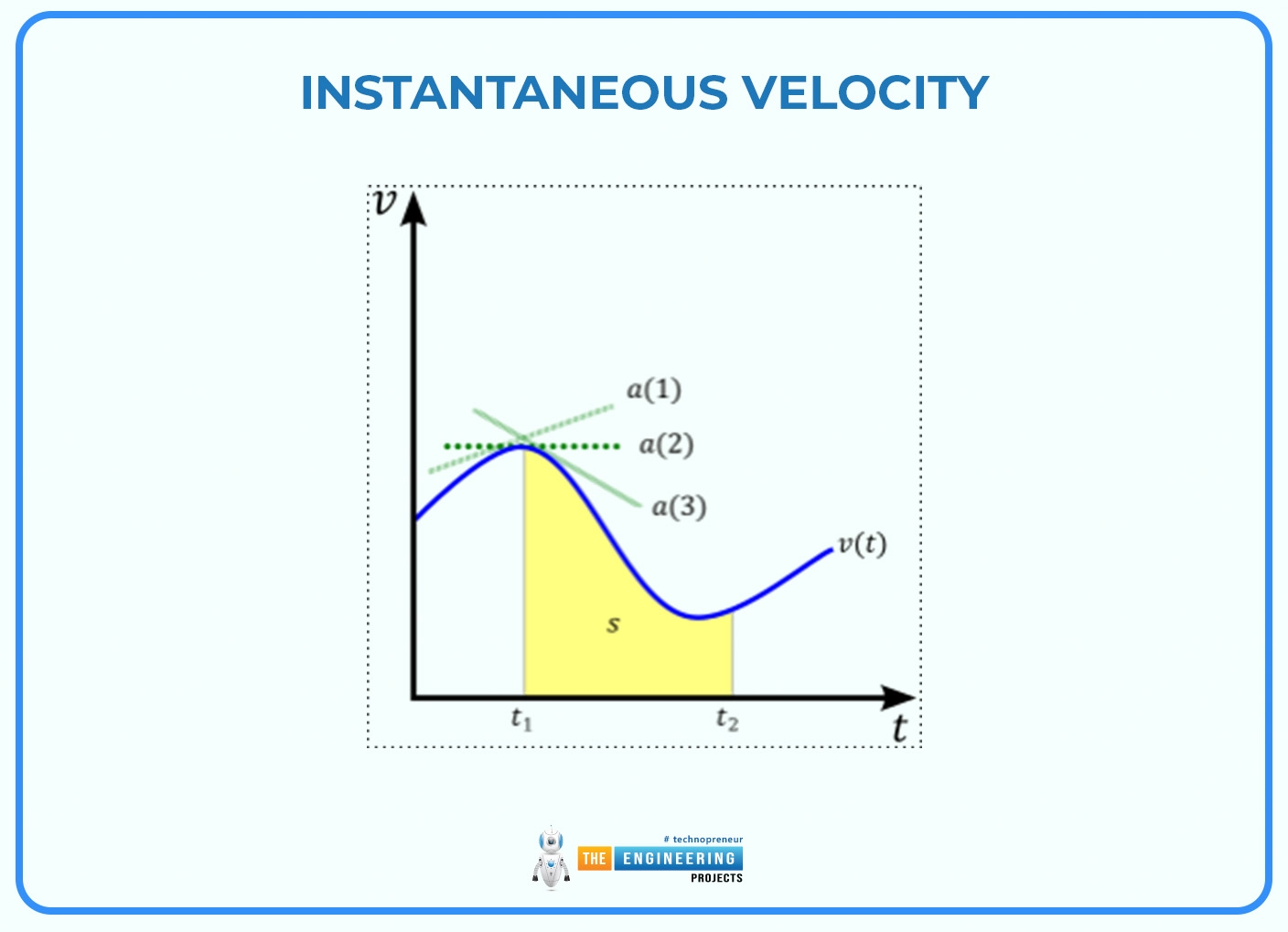 INSTANTANEOUS VELOCITY

$v$

$a(1)$

$a(2)$

$a(3)$

$v(t)$

$s$

$t_1$

$t_2$

$t$

# technopreneur
THE ENGINEERING
PROJECTS